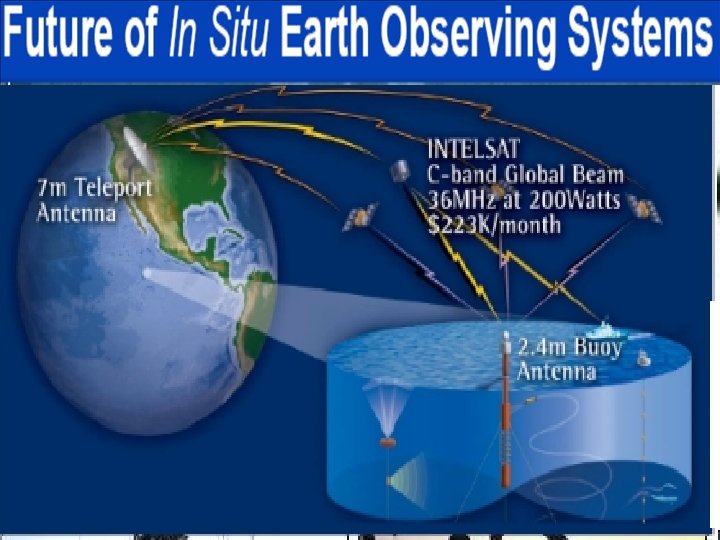 Future of In Situ Earth Observing Systems

7m Teleport Antenna

INTELSAT
C-band Global Beam
36MHz at 200Watts
$223K/month

2.4m Buoy Antenna